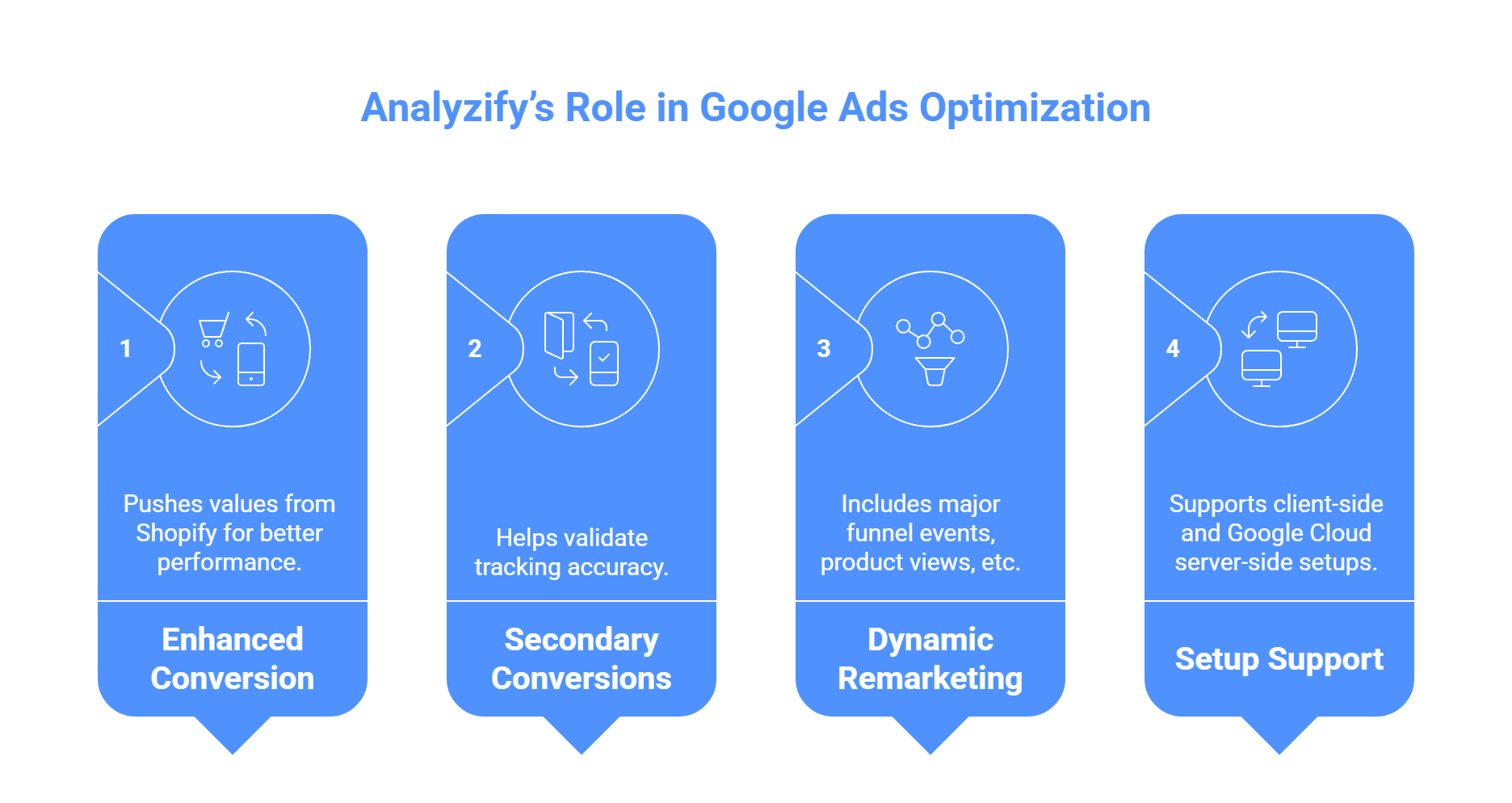 Analyzify's Role in Google Ads Optimization

1

Pushes values from Shopify for better performance.

Enhanced Conversion

2

Helps validate tracking accuracy.

Secondary Conversions

3

Includes major funnel events, product views, etc.

Dynamic Remarketing

4

Supports client-side and Google Cloud server-side setups.

Setup Support